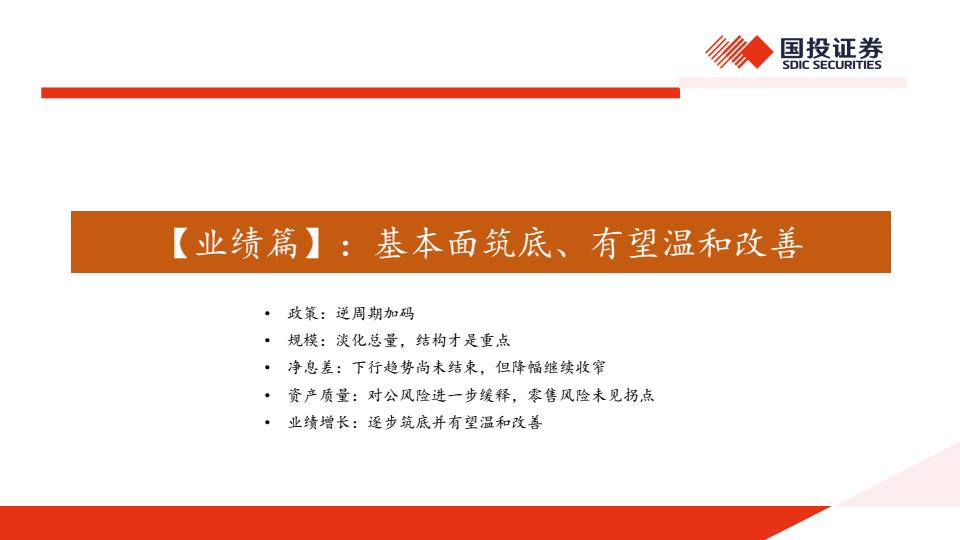 国投证券
SDIC SECURITIES

【业绩篇】：基本面筑底、有望温和改善

• 政策：逆周期加码
• 规模：淡化总量，结构才是重点
• 净息差：下行趋势尚未结束，但降幅继续收窄
• 资产质量：对公风险进一步缓释，零售风险未见拐点
• 业绩增长：逐步筑底并有望温和改善